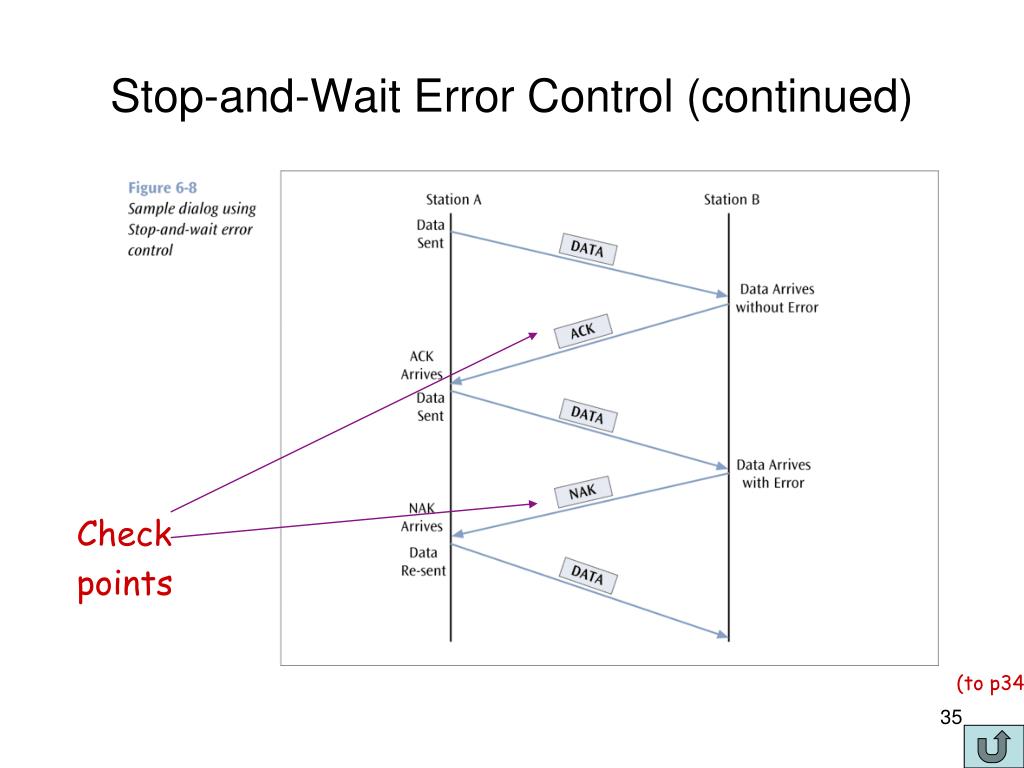 Stop-and-Wait Error Control (continued)

Figure 6-8
Sample dialog using Stop-and-wait error control

Station A

Station B

Data Sent

DATA

Data Arrives without Error

ACK

ACK Arrives

Data Sent

DATA

Data Arrives with Error

NAK

NAK Arrives

Data Re-sent

DATA

Check points

(to p34

35